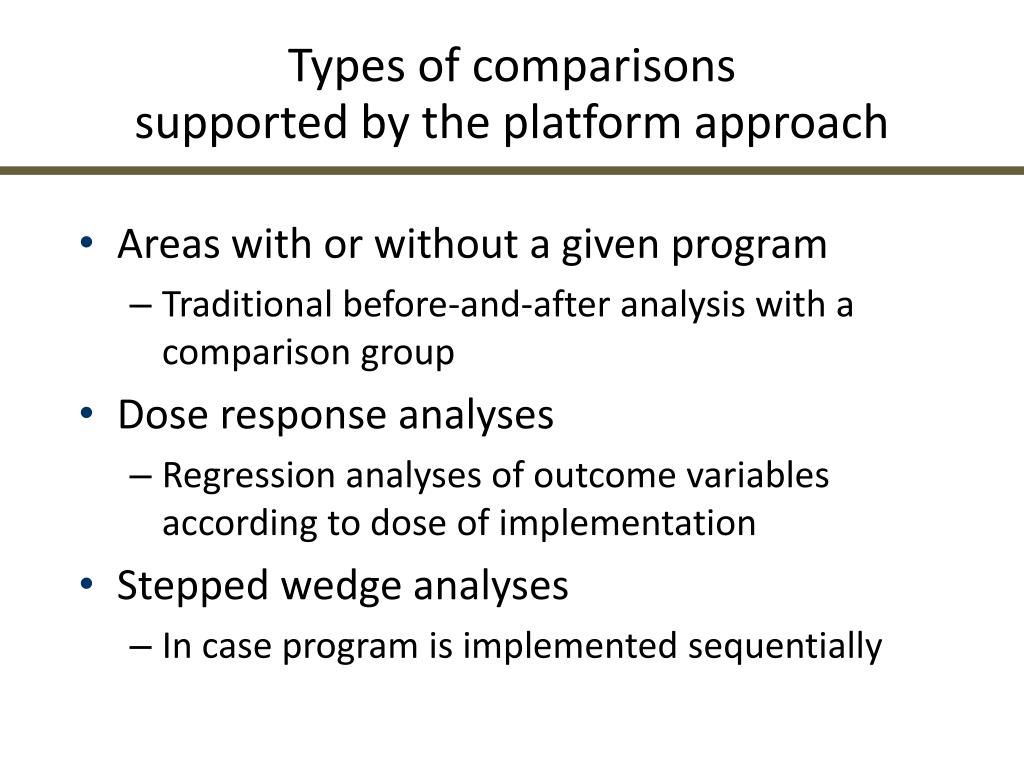 Types of comparisons
supported by the platform approach

• Areas with or without a given program
– Traditional before-and-after analysis with a comparison group
• Dose response analyses
– Regression analyses of outcome variables according to dose of implementation
• Stepped wedge analyses
– In case program is implemented sequentially